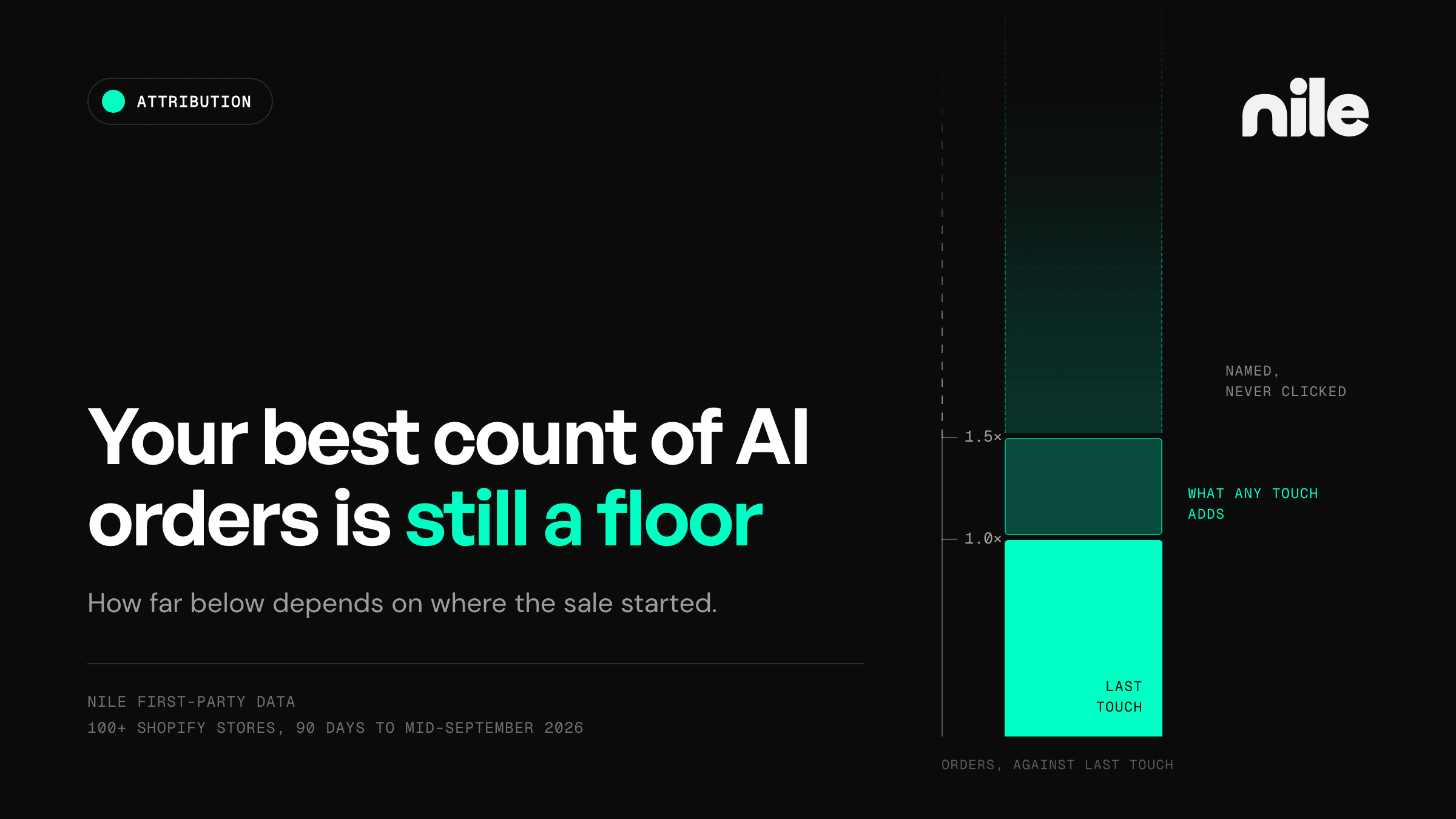 ATTRIBUTION

nile

Your best count of AI orders is still a floor

How far below depends on where the sale started.

NILE FIRST-PARTY DATA
100+ SHOPIFY STORES, 90 DAYS TO MID-SEPTEMBER 2026

NAMED, NEVER CLICKED

1.5×

WHAT ANY TOUCH ADDS

1.0×

LAST TOUCH

ORDERS, AGAINST LAST TOUCH